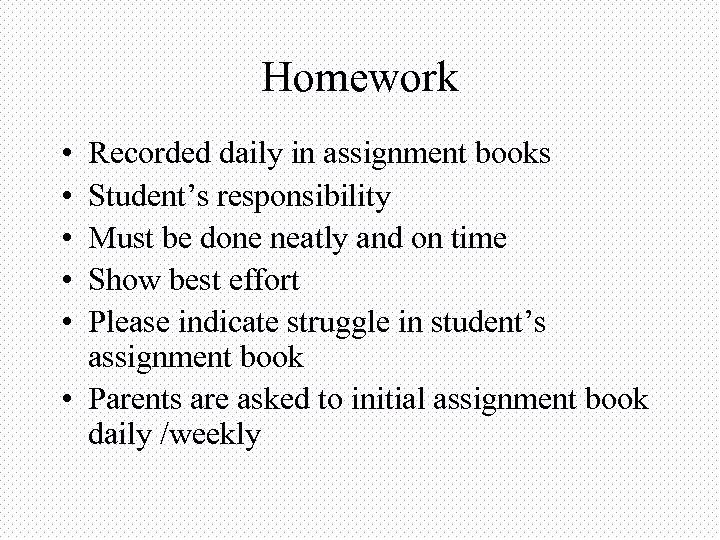 Homework

• Recorded daily in assignment books
• Student’s responsibility
• Must be done neatly and on time
• Show best effort
• Please indicate struggle in student’s assignment book
• Parents are asked to initial assignment book daily /weekly